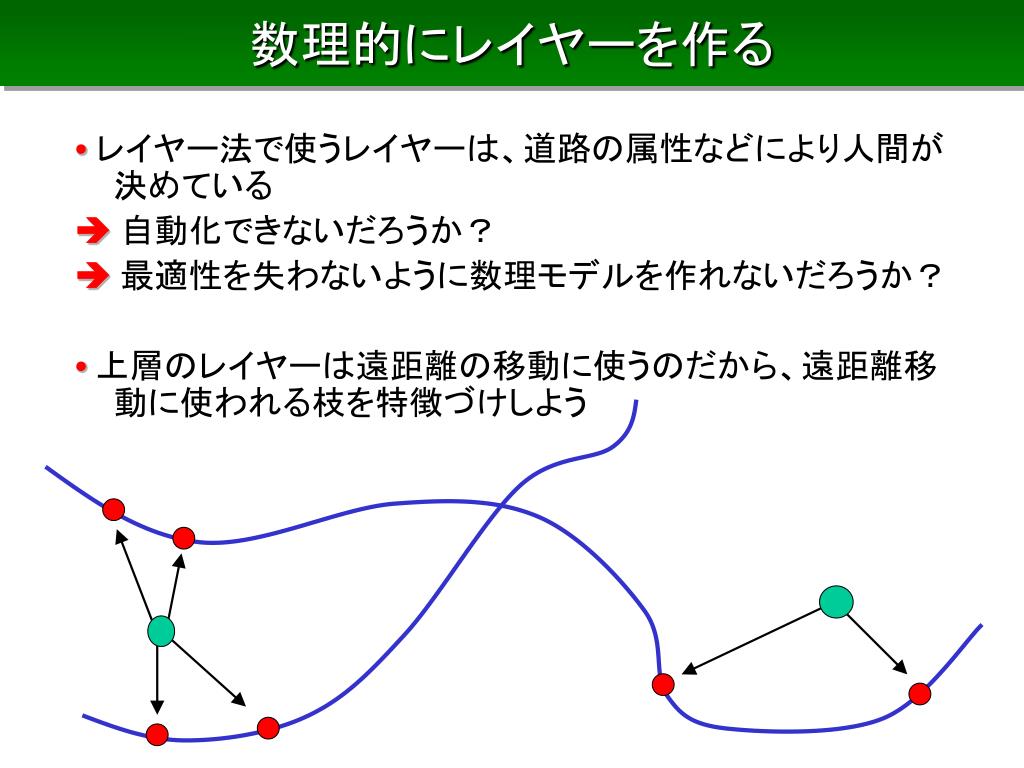 数理的にレイヤーを作る

• レイヤー法で使うレイヤーは、道路の属性などにより人間が決めている

➔ 自動化できないだろうか？

➔ 最適性を失わないように数理モデルを作れないだろうか？

• 上層のレイヤーは遠距離の移動に使うのだから、遠距離移動に使われる枝を特徴づけしよう